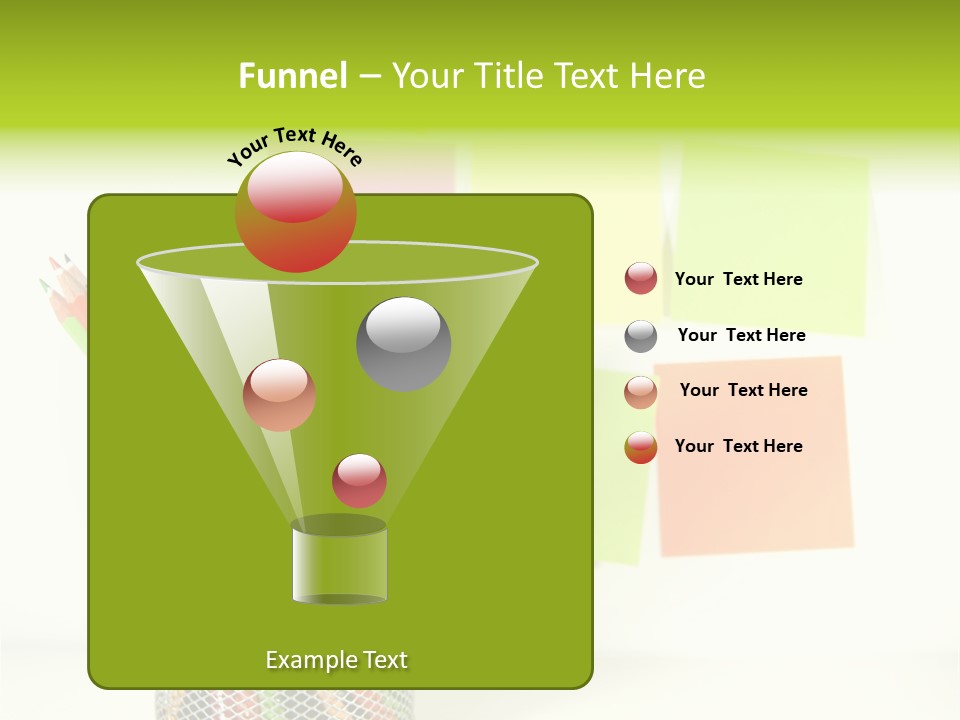 Funnel – Your Title Text Here

Your Text Here

Your Text Here

Your Text Here

Your Text Here

Your Text Here

Example Text